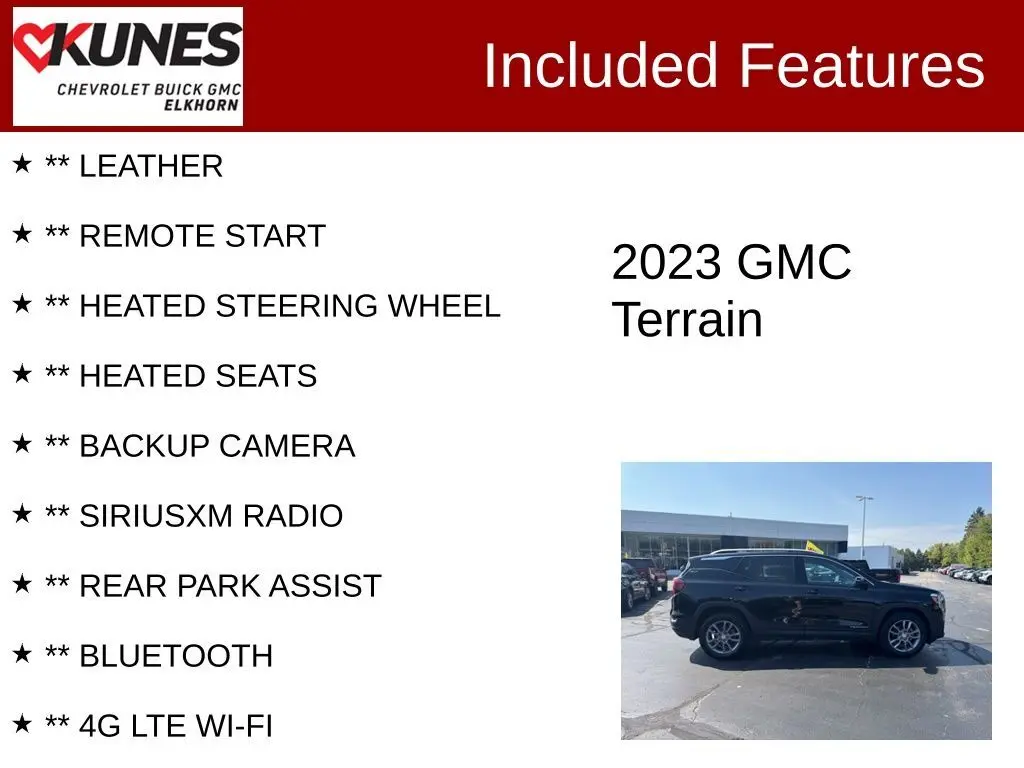 KUNES
CHEVROLET BUICK GMC
ELKHORN

Included Features

★ ** LEATHER

★ ** REMOTE START

★ ** HEATED STEERING WHEEL

★ ** HEATED SEATS

★ ** BACKUP CAMERA

★ ** SIRIUSXM RADIO

★ ** REAR PARK ASSIST

★ ** BLUETOOTH

★ ** 4G LTE WI-FI

2023 GMC Terrain